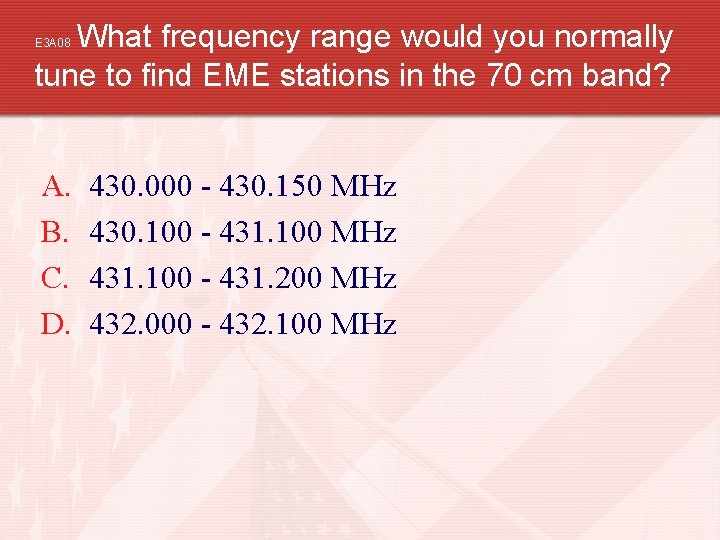 E3A08 What frequency range would you normally tune to find EME stations in the 70 cm band?

A. 430.000 - 430.150 MHz
B. 430.100 - 431.100 MHz
C. 431.100 - 431.200 MHz
D. 432.000 - 432.100 MHz